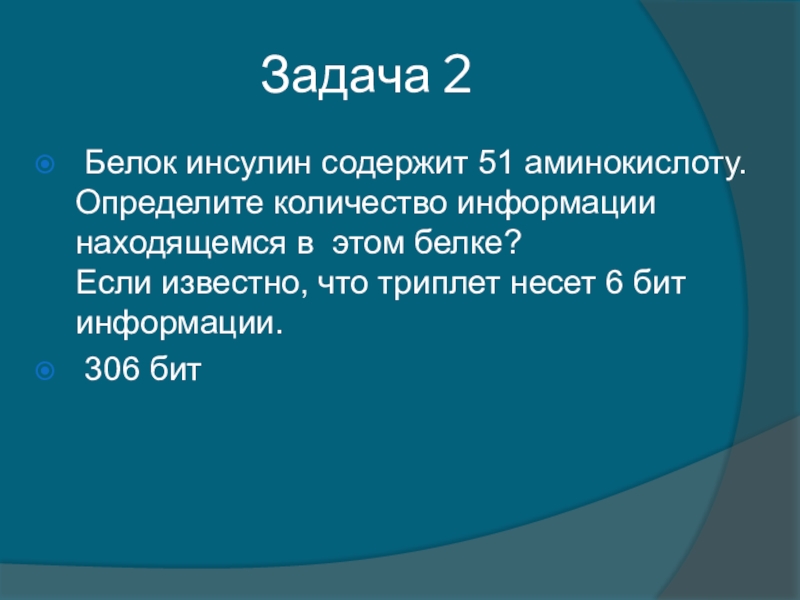 Задача 2

Белок инсулин содержит 51 аминокислоту. Определите количество информации находящемся в этом белке?
Если известно, что триплет несет 6 бит информации.

306 бит